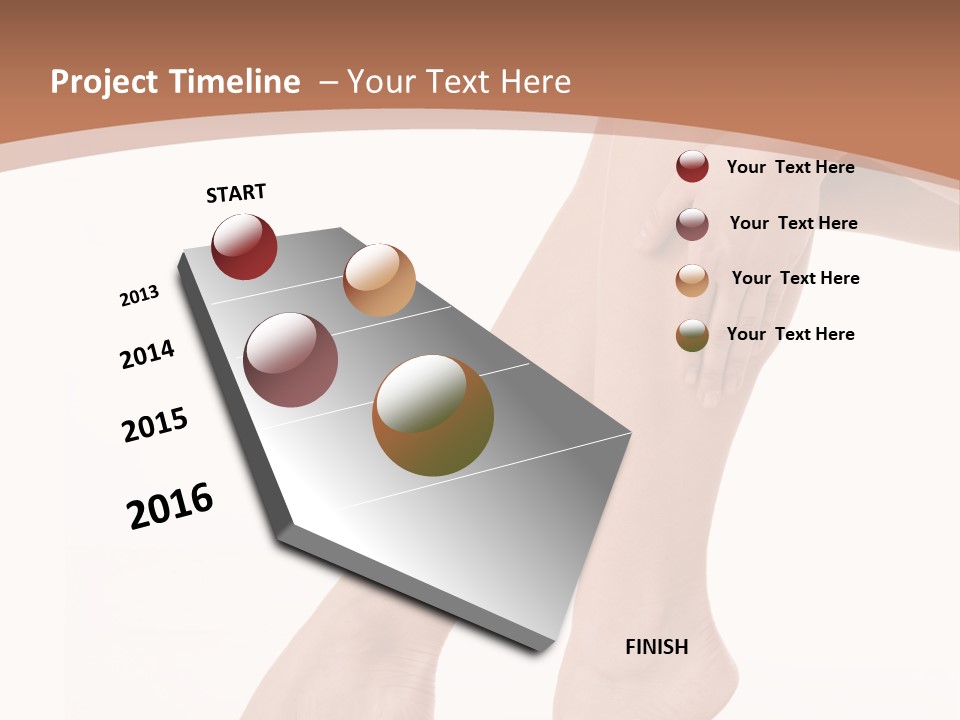 Project Timeline – Your Text Here

START

2013

2014

2015

2016

FINISH

Your Text Here

Your Text Here

Your Text Here

Your Text Here